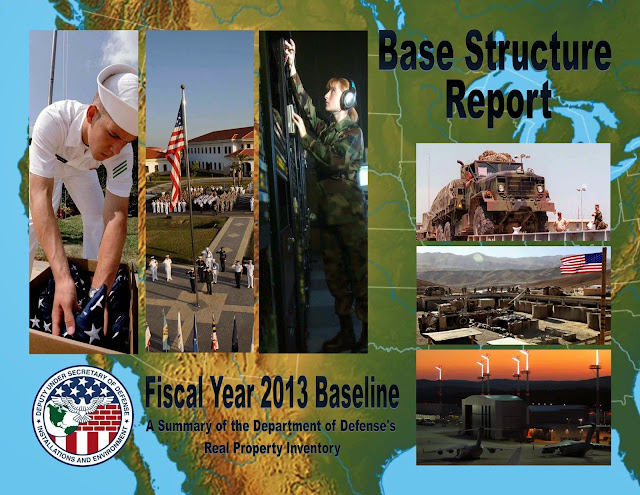 Base Structure Report

DEPUTY UNDER SECRETARY OF DEFENSE
INSTALLATIONS AND ENVIRONMENT

Fiscal Year 2013 Baseline

A Summary of the Department of Defense's Real Property Inventory